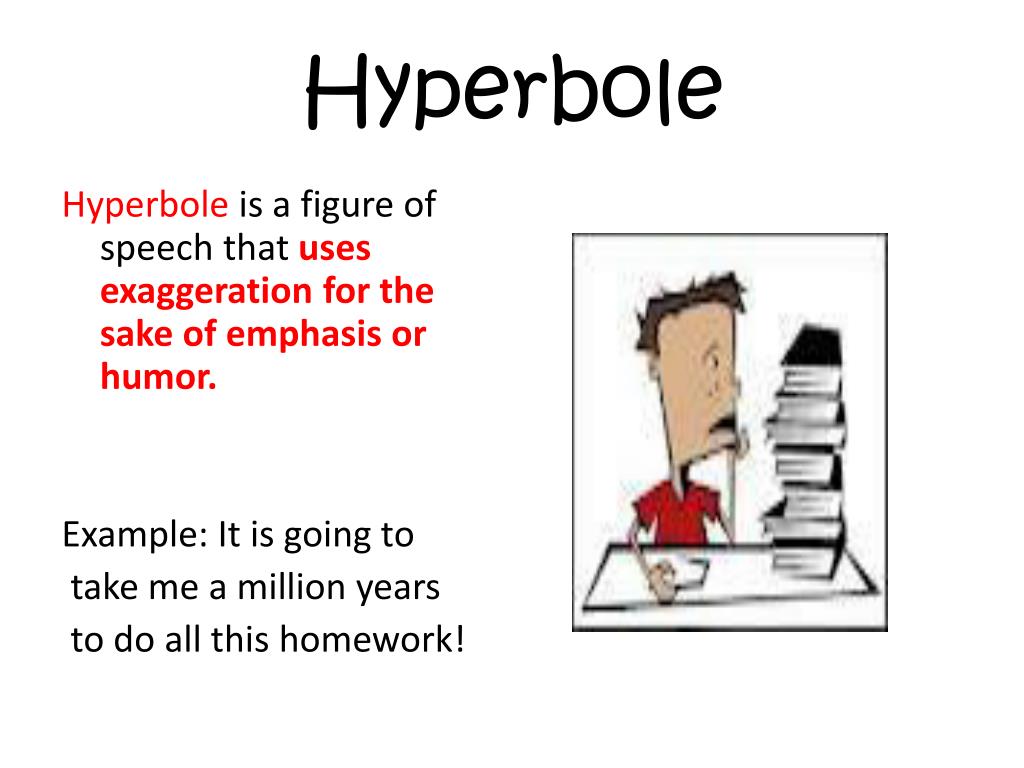 Hyperbole

Hyperbole is a figure of speech that uses exaggeration for the sake of emphasis or humor.

Example: It is going to take me a million years to do all this homework!